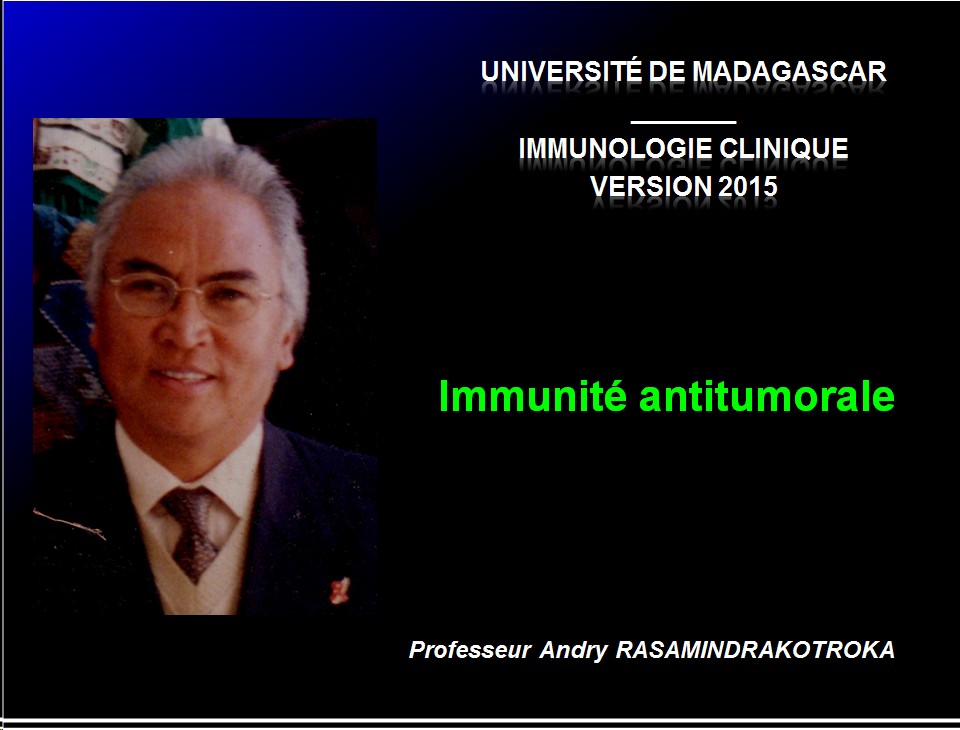 UNIVERSITÉ DE MADAGASCAR

IMMUNOLOGIE CLINIQUE
VERSION 2015

Immunité antitumorale

Professeur Andry RASAMINDRAKOTROKA